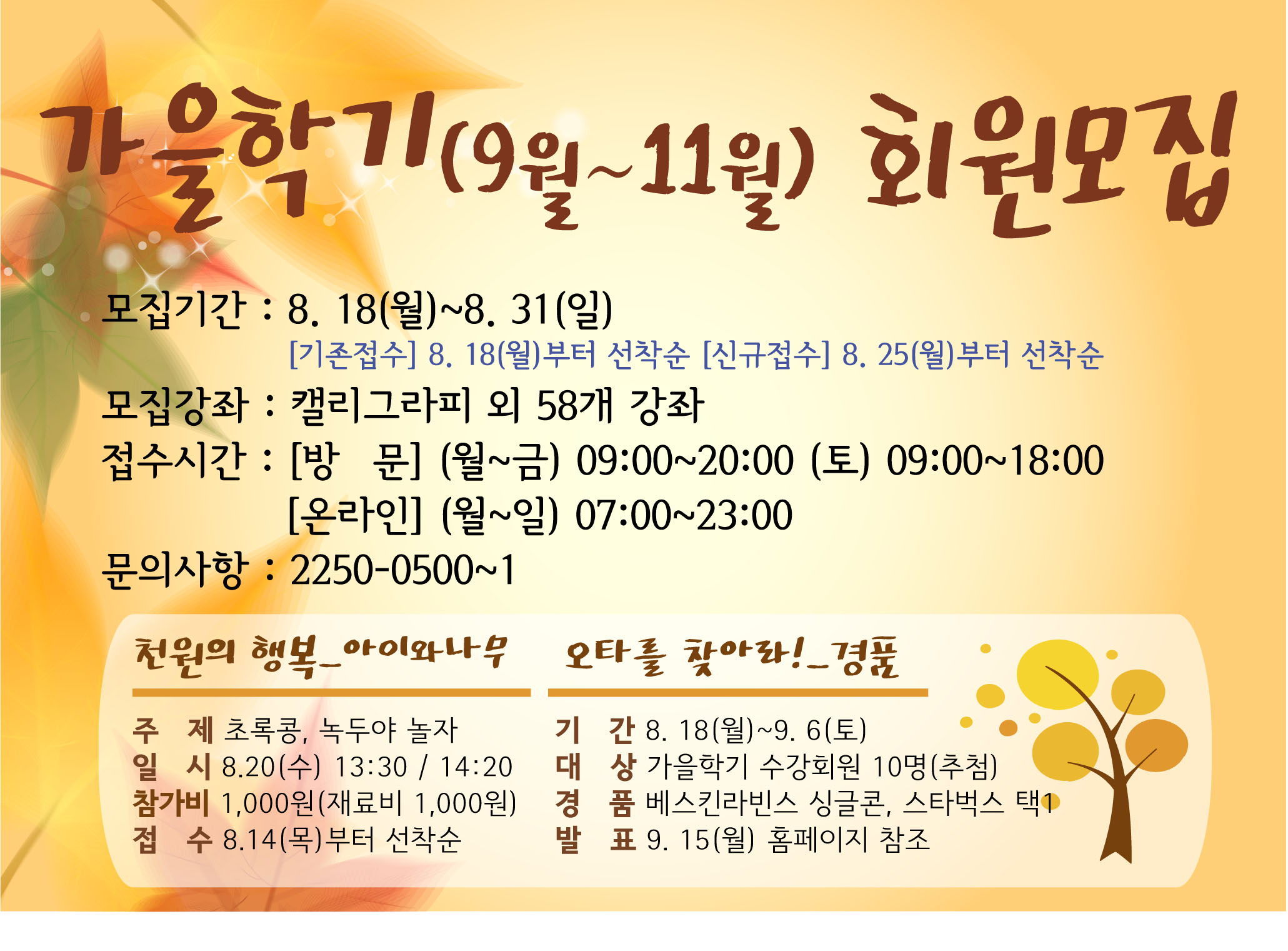 가을학기(9월~11월) 회원모집

모집기간 : 8. 18(월)~8. 31(일)
[기존접수] 8. 18(월)부터 선착순 [신규접수] 8. 25(월)부터 선착순

모집강좌 : 캘리그라피 외 58개 강좌

접수시간 : [방 문] (월~금) 09:00~20:00 (토) 09:00~18:00
[온라인] (월~일) 07:00~23:00

문의사항 : 2250-0500~1

천원의 행복_아이와나무

주 제 초록콩, 녹두야 놀자
일 시 8.20(수) 13:30 / 14:20
참가비 1,000원(재료비 1,000원)
접 수 8.14(목)부터 선착순

오타를 찾아라!_경품

기 간 8. 18(월)~9. 6(토)
대 상 가을학기 수강회원 10명(추첨)
경 품 베스킨라빈스 싱글콘, 스타벅스 택1
발 표 9. 15(월) 홈페이지 참조